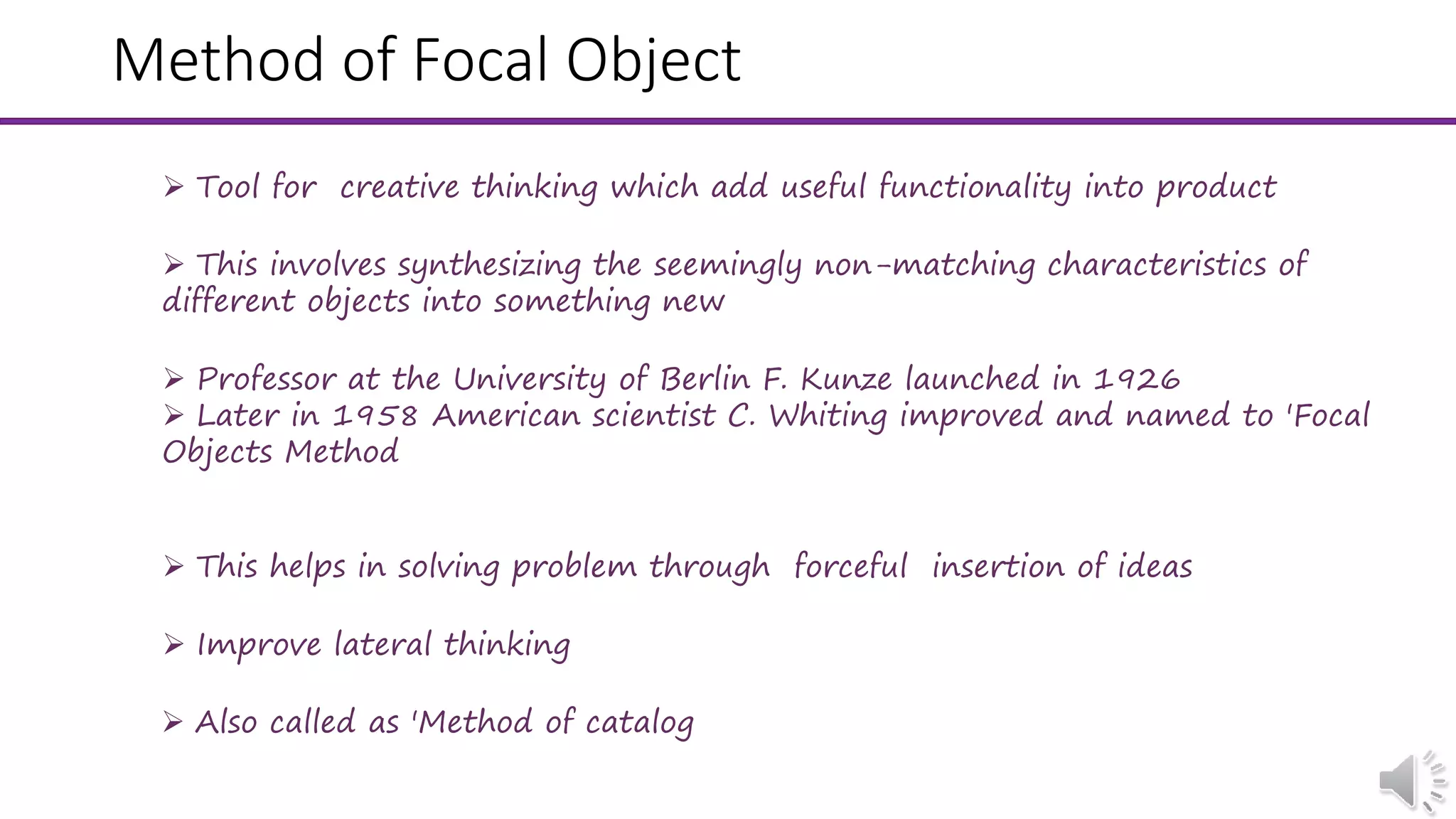 Method of Focal Object

➢ Tool for creative thinking which add useful functionality into product

➢ This involves synthesizing the seemingly non-matching characteristics of different objects into something new

➢ Professor at the University of Berlin F. Kunze launched in 1926
➢ Later in 1958 American scientist C. Whiting improved and named to 'Focal Objects Method

➢ This helps in solving problem through forceful insertion of ideas

➢ Improve lateral thinking

➢ Also called as 'Method of catalog